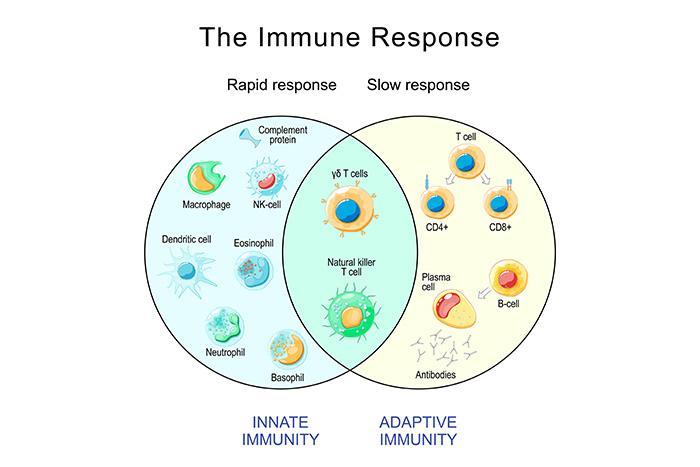 The Immune Response

Rapid response

Slow response

Complement protein

Macrophage

NK-cell

Dendritic cell

Eosinophil

Neutrophil

Basophil

γδ T cells

Natural killer T cell

T cell

CD4+

CD8+

Plasma cell

B-cell

Antibodies

INNATE IMMUNITY

ADAPTIVE IMMUNITY